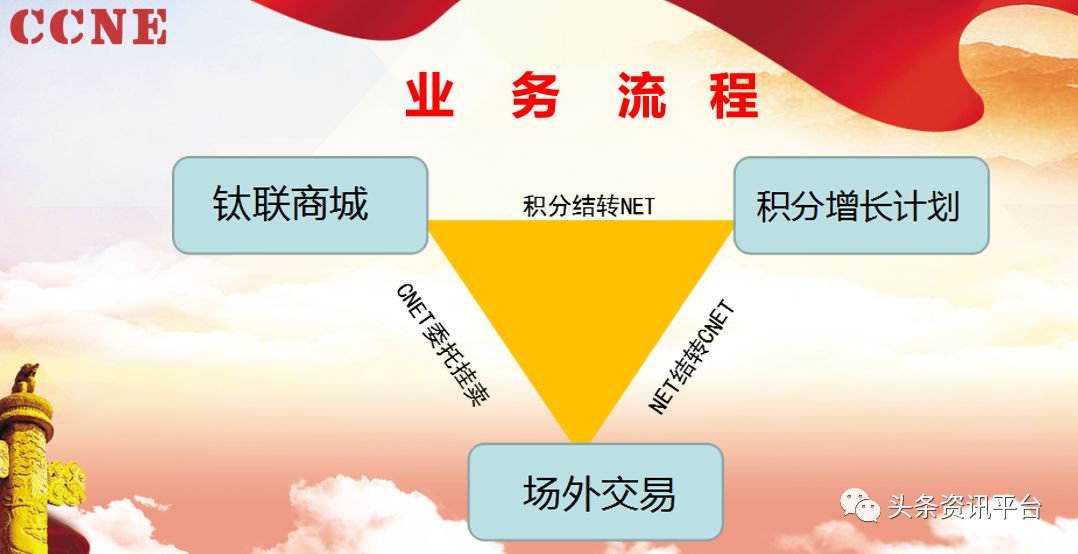 CCNE

业 务 流 程

钛联商城

积分结转NET

积分增长计划

CNET委托挂卖

NET结转CNET

场外交易

头条资讯平台